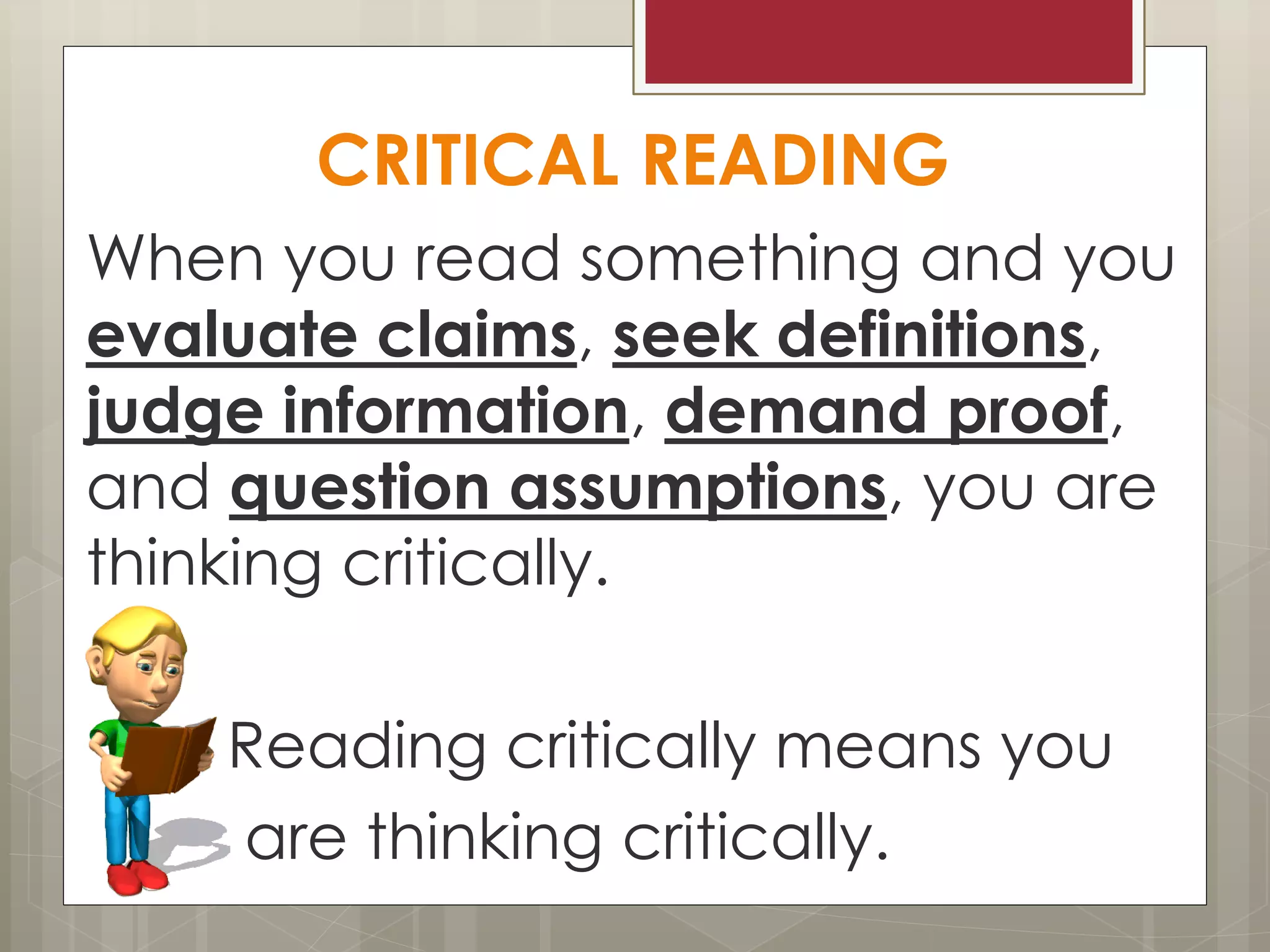 CRITICAL READING

When you read something and you evaluate claims, seek definitions, judge information, demand proof, and question assumptions, you are thinking critically.

Reading critically means you are thinking critically.